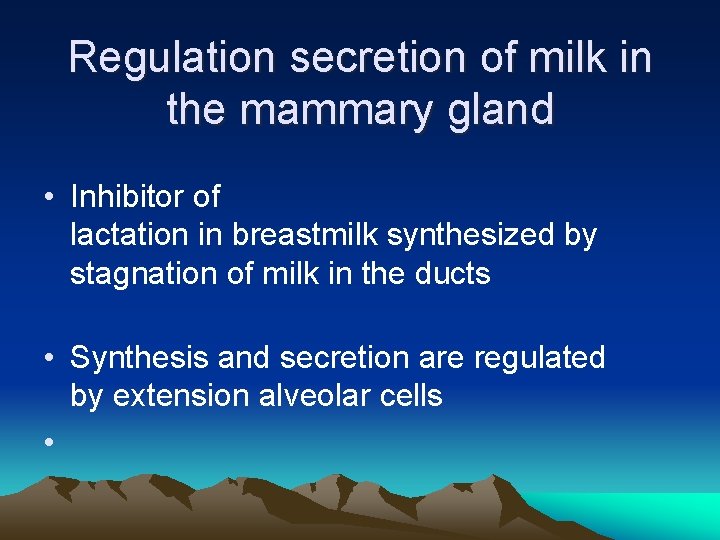 Regulation secretion of milk in the mammary gland

• Inhibitor of
lactation in breastmilk synthesized by stagnation of milk in the ducts

• Synthesis and secretion are regulated by extension alveolar cells

•